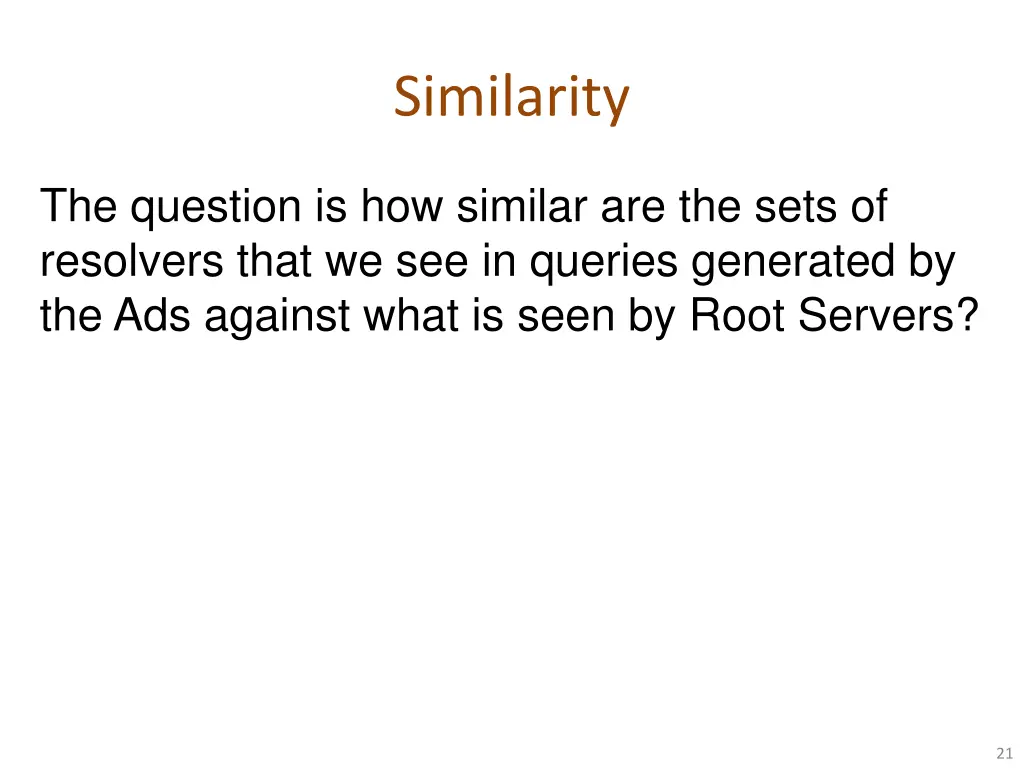 Similarity

The question is how similar are the sets of resolvers that we see in queries generated by the Ads against what is seen by Root Servers?

21